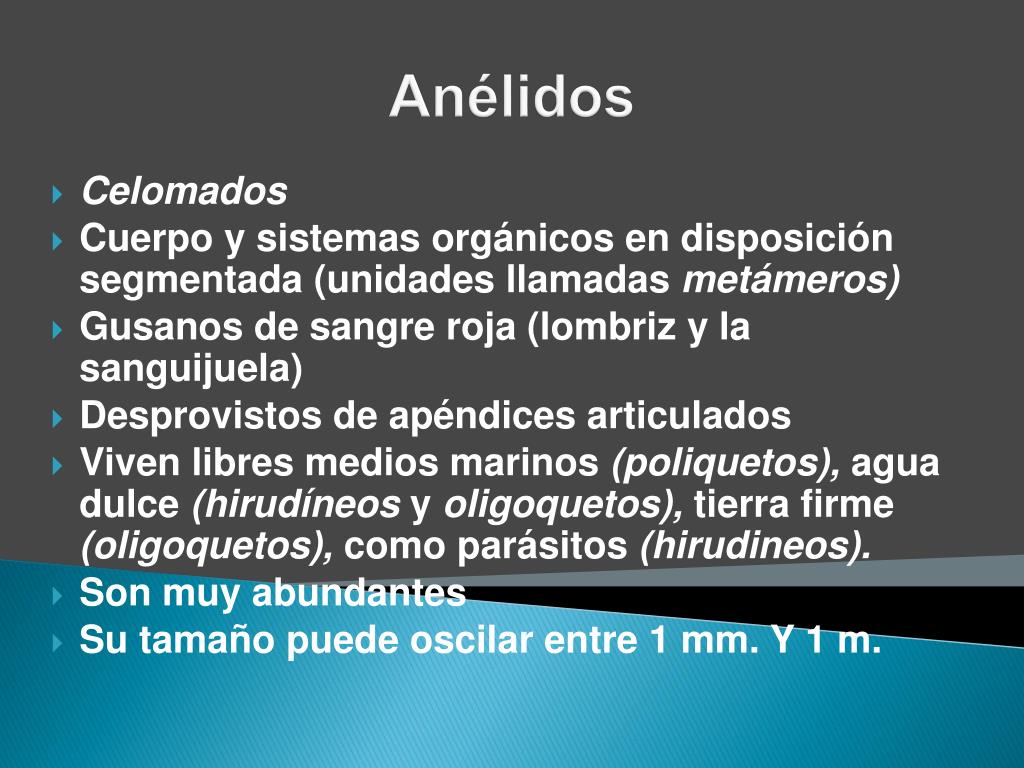 Anélidos

Celomados
Cuerpo y sistemas orgánicos en disposición segmentada (unidades llamadas metámeros)
Gusanos de sangre roja (lombriz y la sanguijuela)
Desprovistos de apéndices articulados
Viven libres medios marinos (poliquetos), agua dulce (hirudíneos y oligoquetos), tierra firme (oligoquetos), como parásitos (hirudineos).
Son muy abundantes
Su tamaño puede oscilar entre 1 mm. Y 1 m.